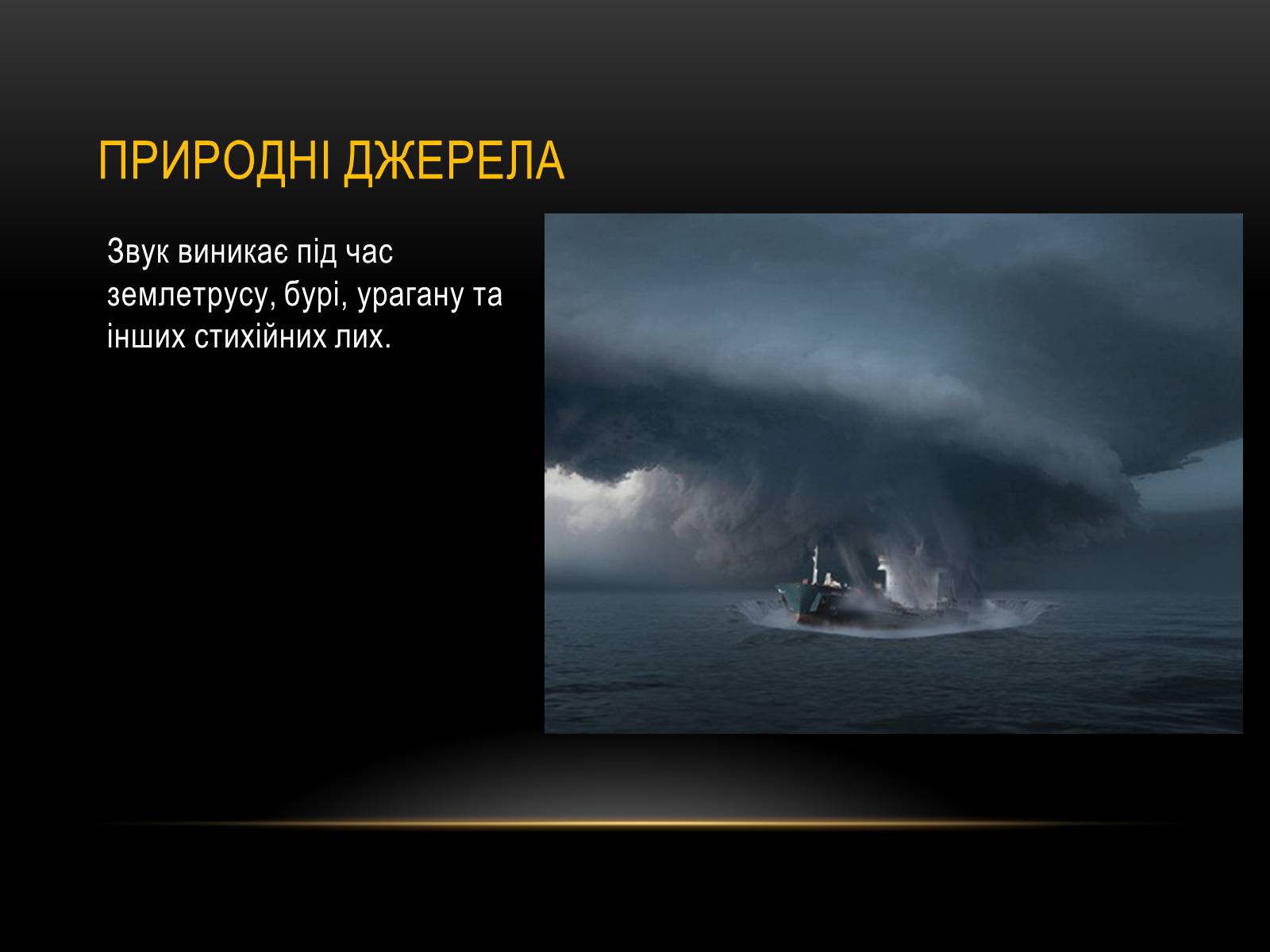 ПРИРОДНІ ДЖЕРЕЛА

Звук виникає під час землетрусу, бурі, урагану та інших стихійних лих.